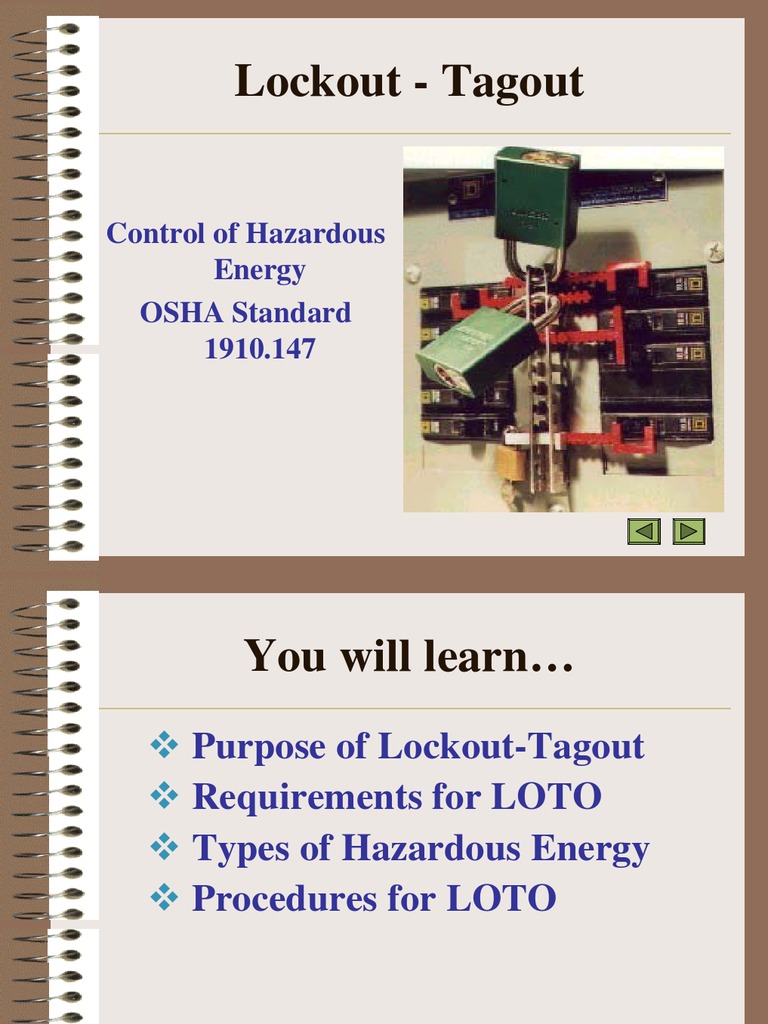 Lockout - Tagout

Control of Hazardous Energy

OSHA Standard 1910.147

You will learn…

❖ Purpose of Lockout-Tagout
❖ Requirements for LOTO
❖ Types of Hazardous Energy
❖ Procedures for LOTO